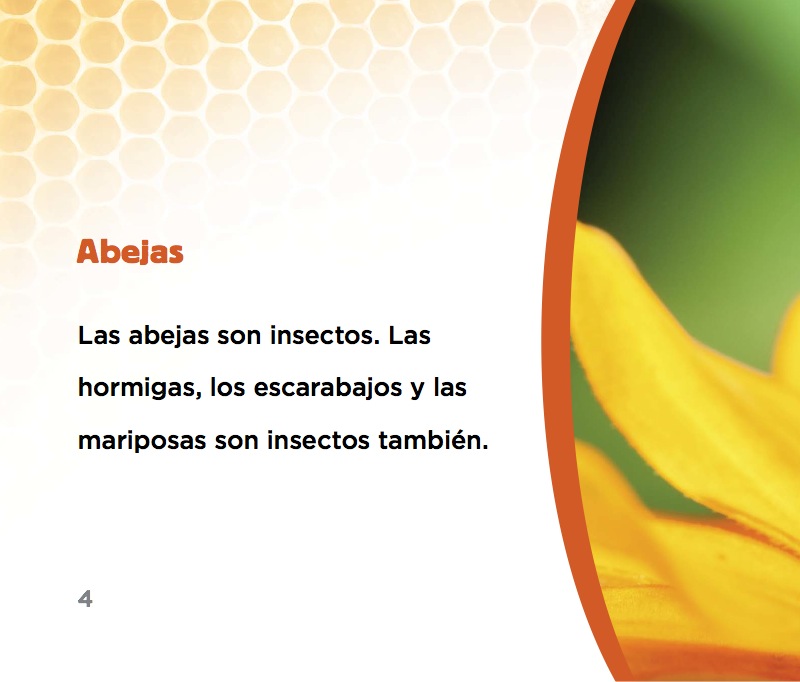 Abejas

Las abejas son insectos. Las hormigas, los escarabajos y las mariposas son insectos también.

4